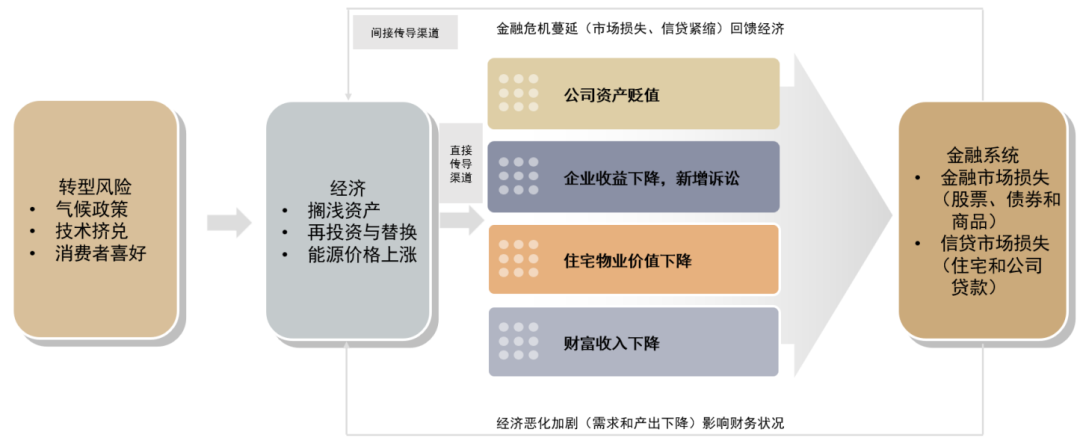 间接传导渠道

金融危机蔓延（市场损失、信贷紧缩）回馈经济

转型风险
• 气候政策
• 技术挤兑
• 消费者喜好

经济
• 搁浅资产
• 再投资与替换
• 能源价格上涨

直接传导渠道

公司资产贬值

企业收益下降，新增诉讼

住宅物业价值下降

财富收入下降

金融系统
• 金融市场损失（股票、债券和商品）
• 信贷市场损失（住宅和公司贷款）

经济恶化加剧（需求和产出下降）影响财务状况